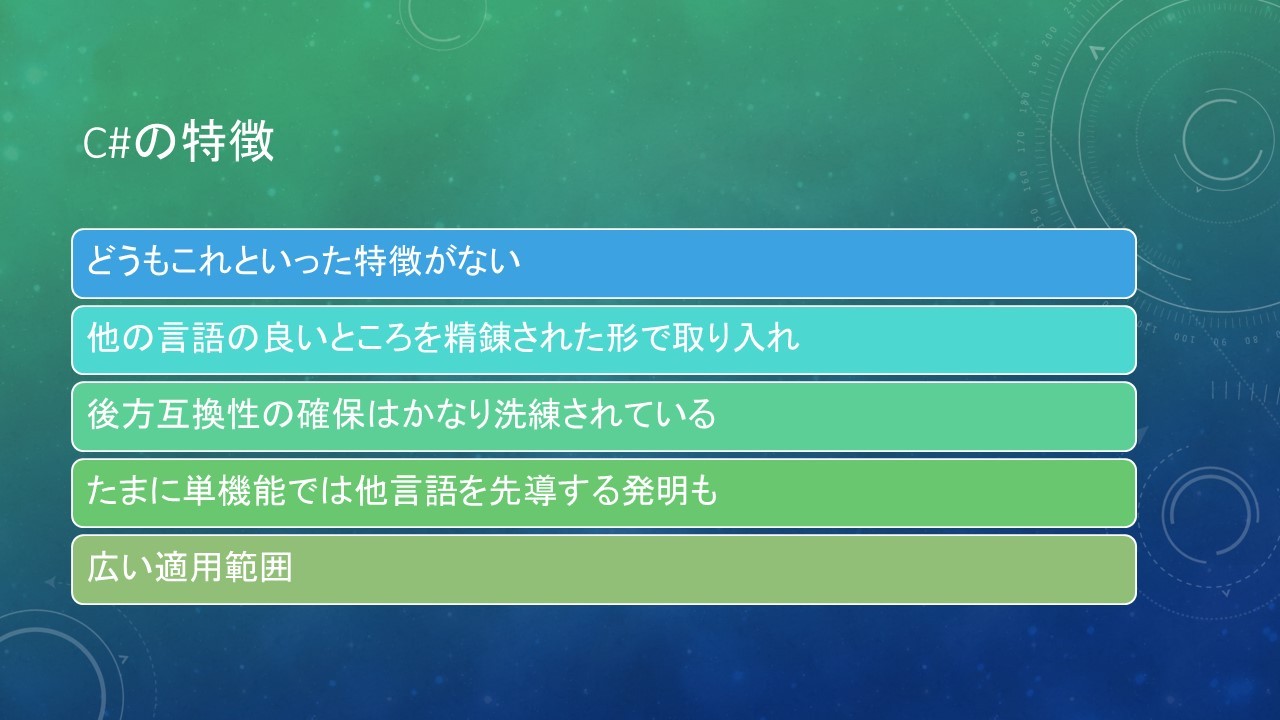 C#の特徴

どうもこれといった特徴がない

他の言語の良いところを精錬された形で取り入れ

後方互換性の確保はかなり洗練されている

たまに単機能では他言語を先導する発明も

広い適用範囲